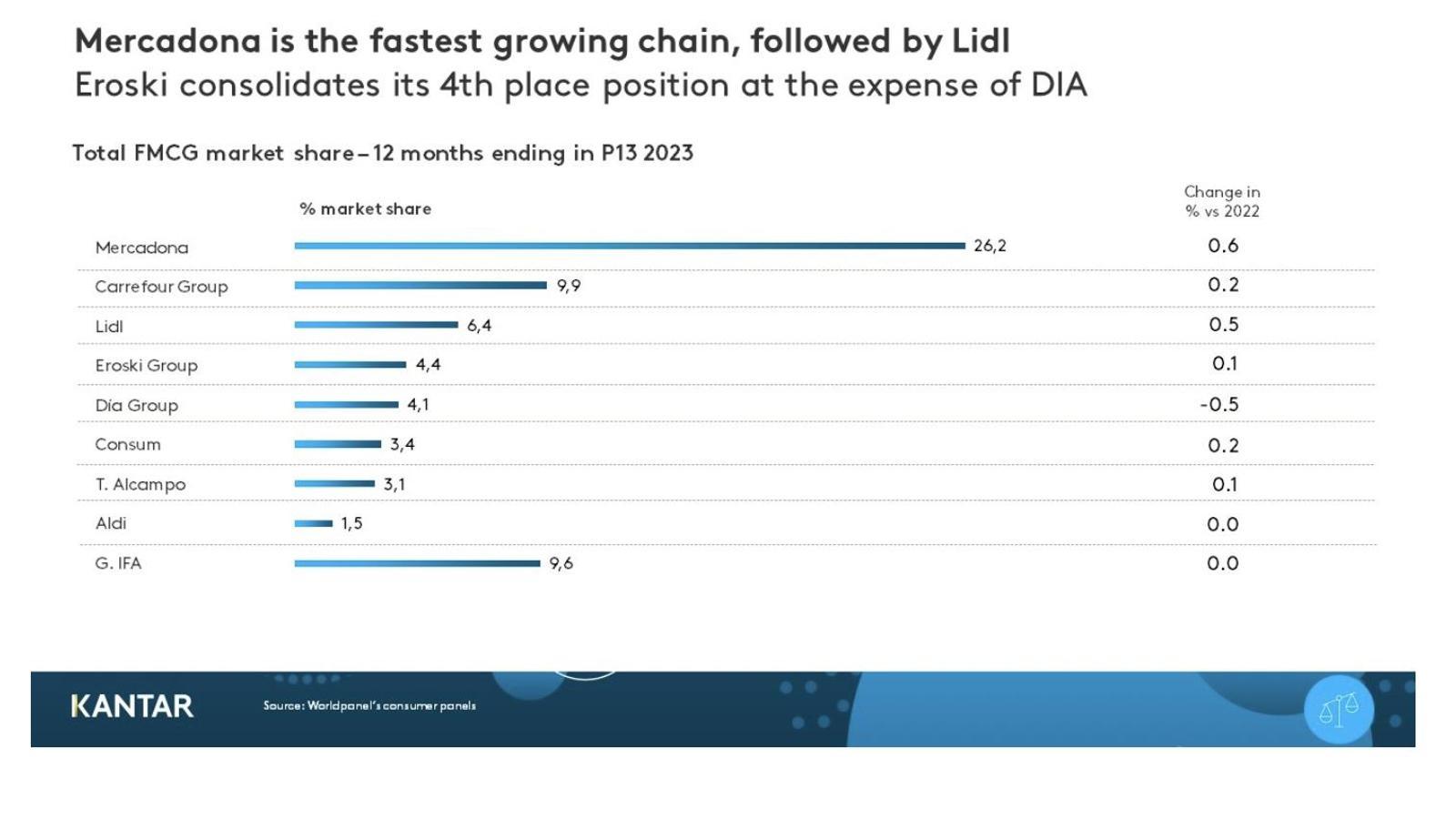 Mercadona is the fastest growing chain, followed by Lidl
Eroski consolidates its 4th place position at the expense of DIA

Total FMCG market share – 12 months ending in P13 2023

| | % market share | Change in % vs 2022 |
|---|---|---|
| Mercadona | 26,2 | 0.6 |
| Carrefour Group | 9,9 | 0.2 |
| Lidl | 6,4 | 0.5 |
| Eroski Group | 4,4 | 0.1 |
| Día Group | 4,1 | -0.5 |
| Consum | 3,4 | 0.2 |
| T. Alcampo | 3,1 | 0.1 |
| Aldi | 1,5 | 0.0 |
| G. IFA | 9,6 | 0.0 |

KANTAR

Source: Worldpanel's consumer panels